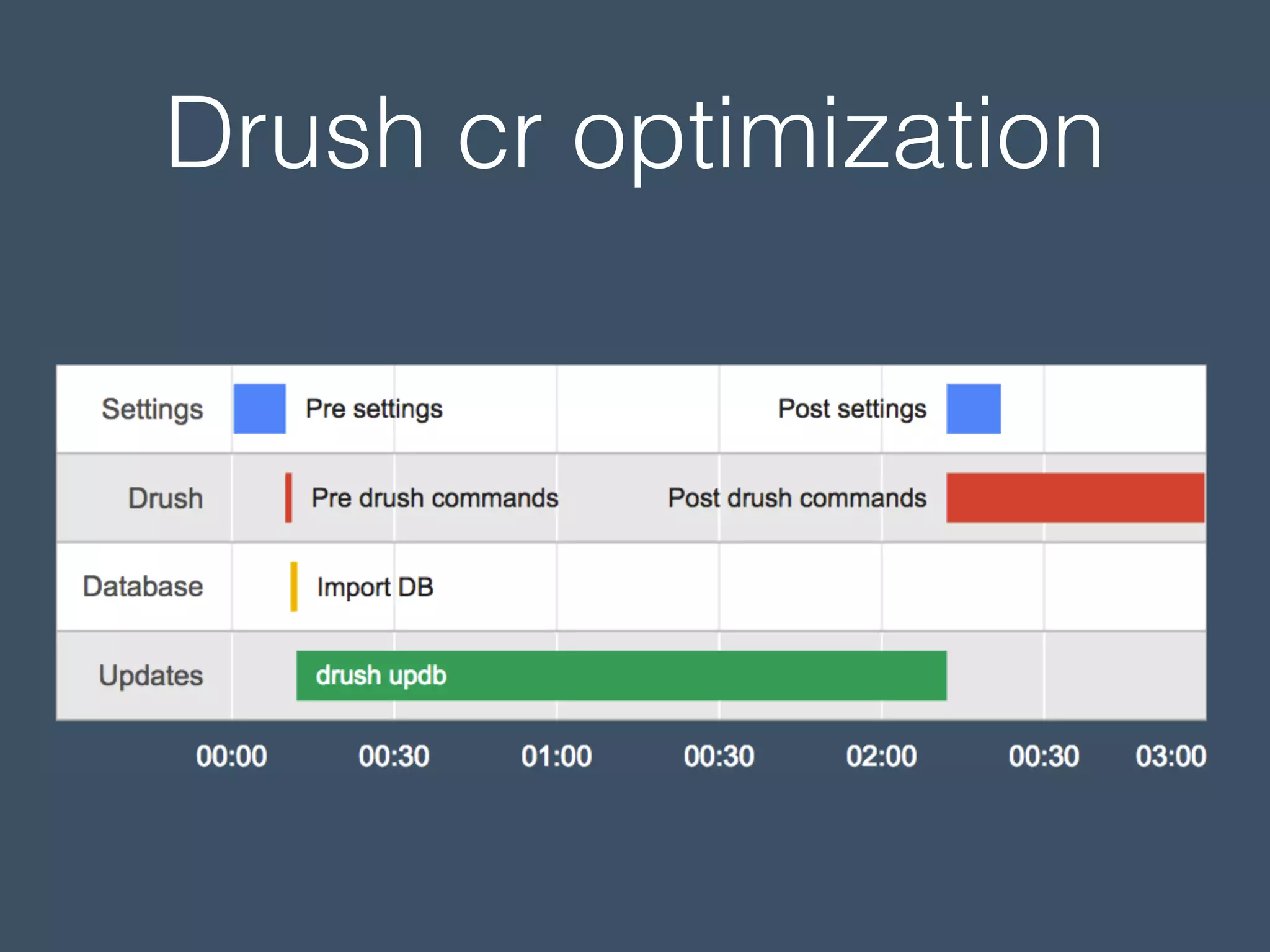 Drush cr optimization

Settings Pre settings Post settings

Drush Pre drush commands Post drush commands

Database Import DB

Updates drush updb

00:00 00:30 01:00 00:30 02:00 00:30 03:00